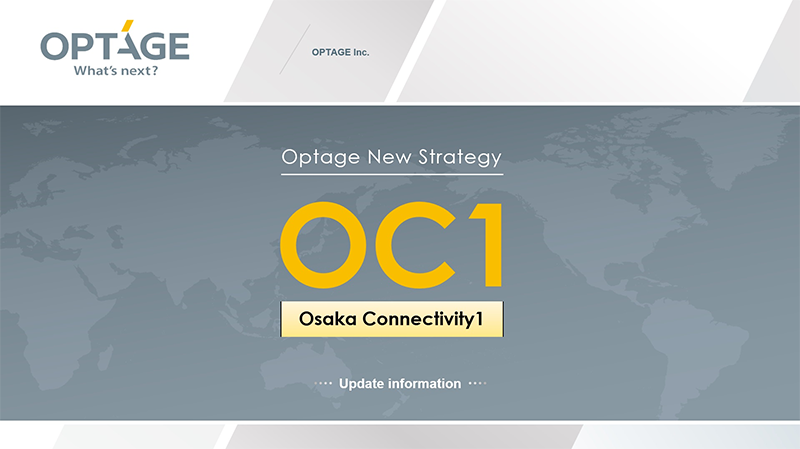 OPTAGE
What's next?

OPTAGE Inc.

Optage New Strategy

OC1

Osaka Connectivity1

···· Update information ····